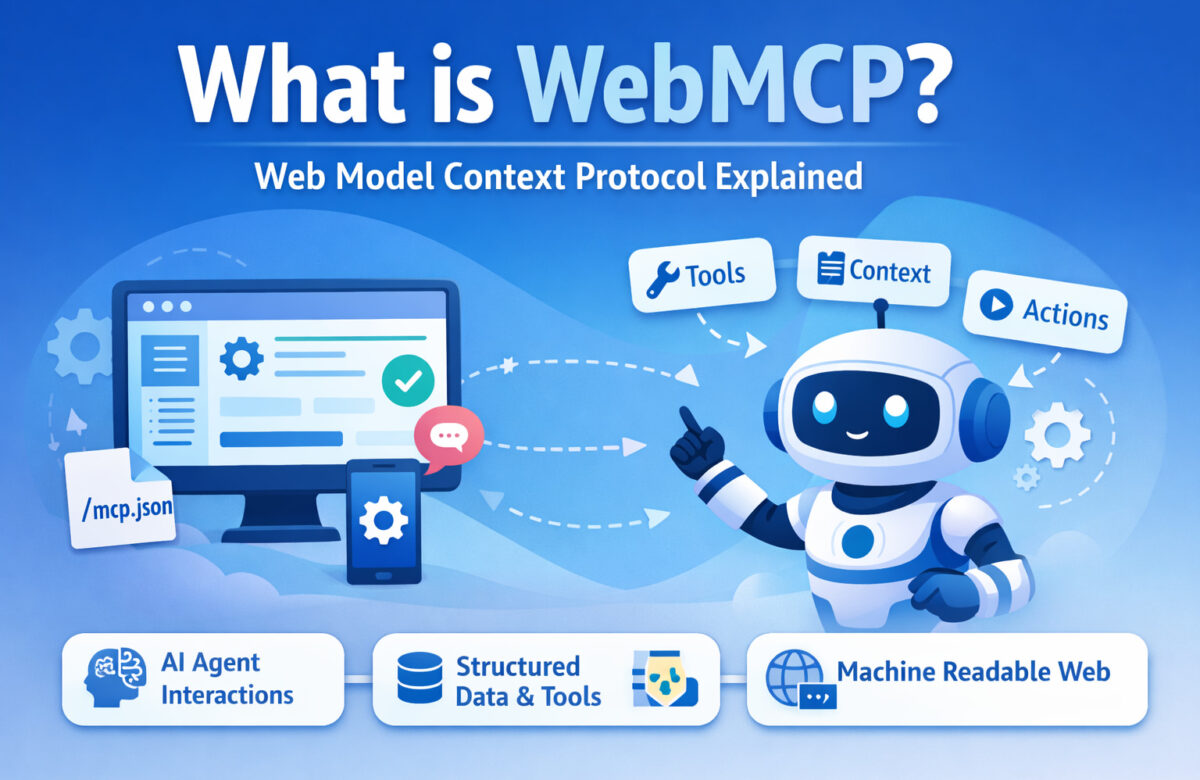 What is WebMCP?

Web Model Context Protocol Explained

Tools

Context

Actions

/mcp.json

AI Agent Interactions

Structured Data & Tools

Machine Readable Web